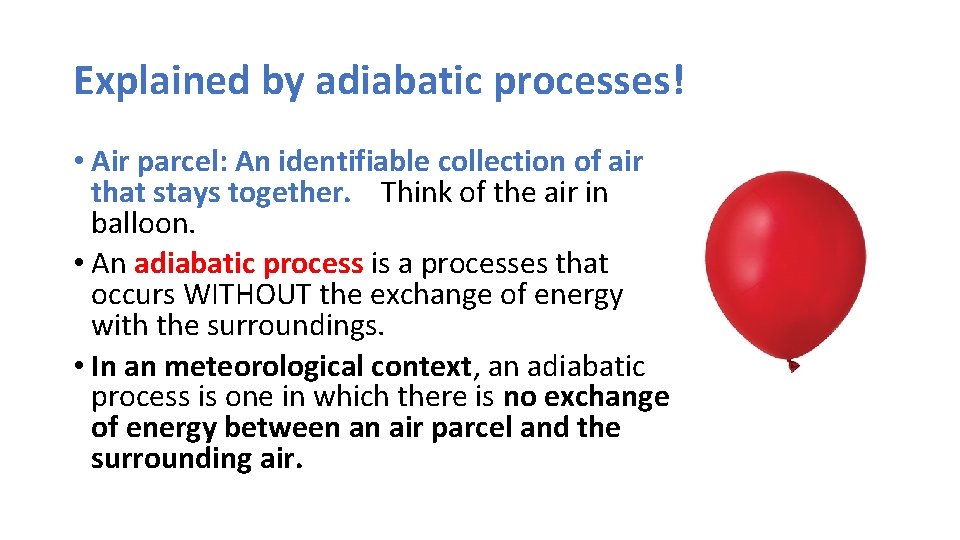 Explained by adiabatic processes!

• Air parcel: An identifiable collection of air that stays together. Think of the air in balloon.

• An adiabatic process is a processes that occurs WITHOUT the exchange of energy with the surroundings.

• In an meteorological context, an adiabatic process is one in which there is no exchange of energy between an air parcel and the surrounding air.